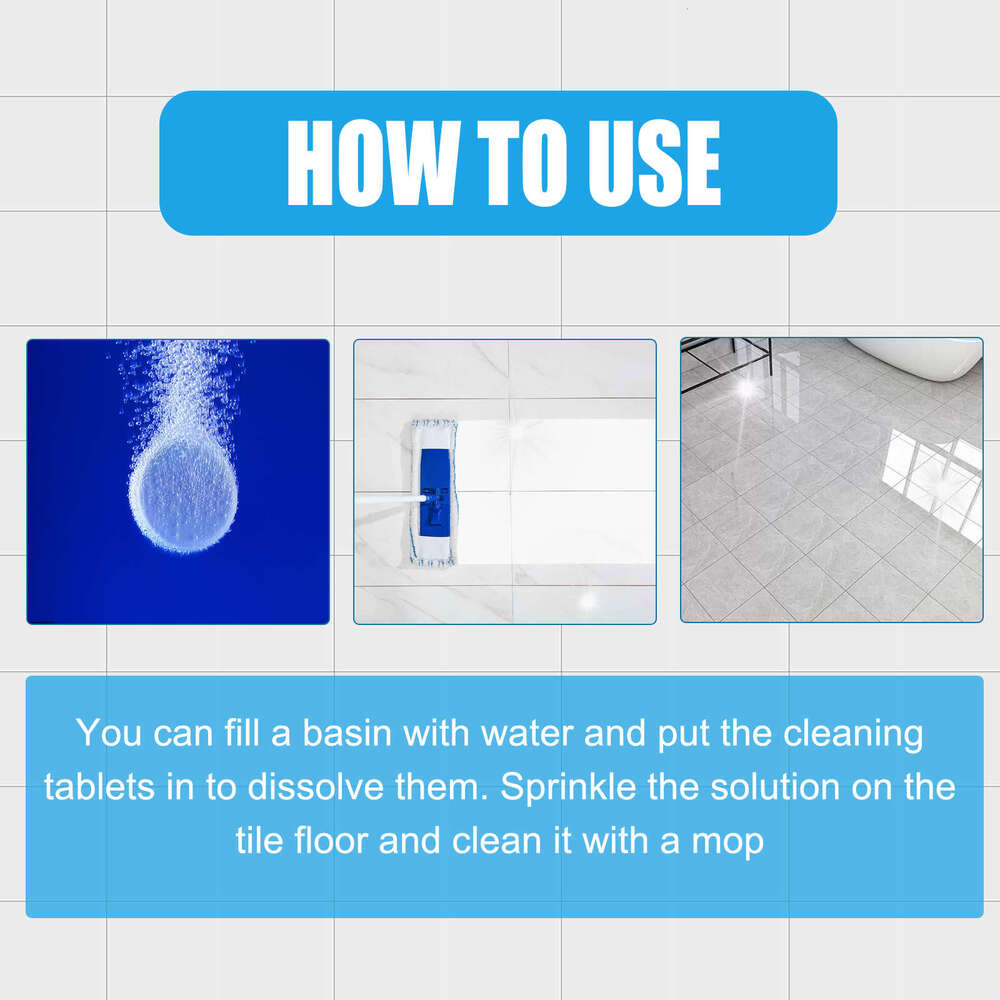 HOW TO USE

You can fill a basin with water and put the cleaning tablets in to dissolve them. Sprinkle the solution on the tile floor and clean it with a mop